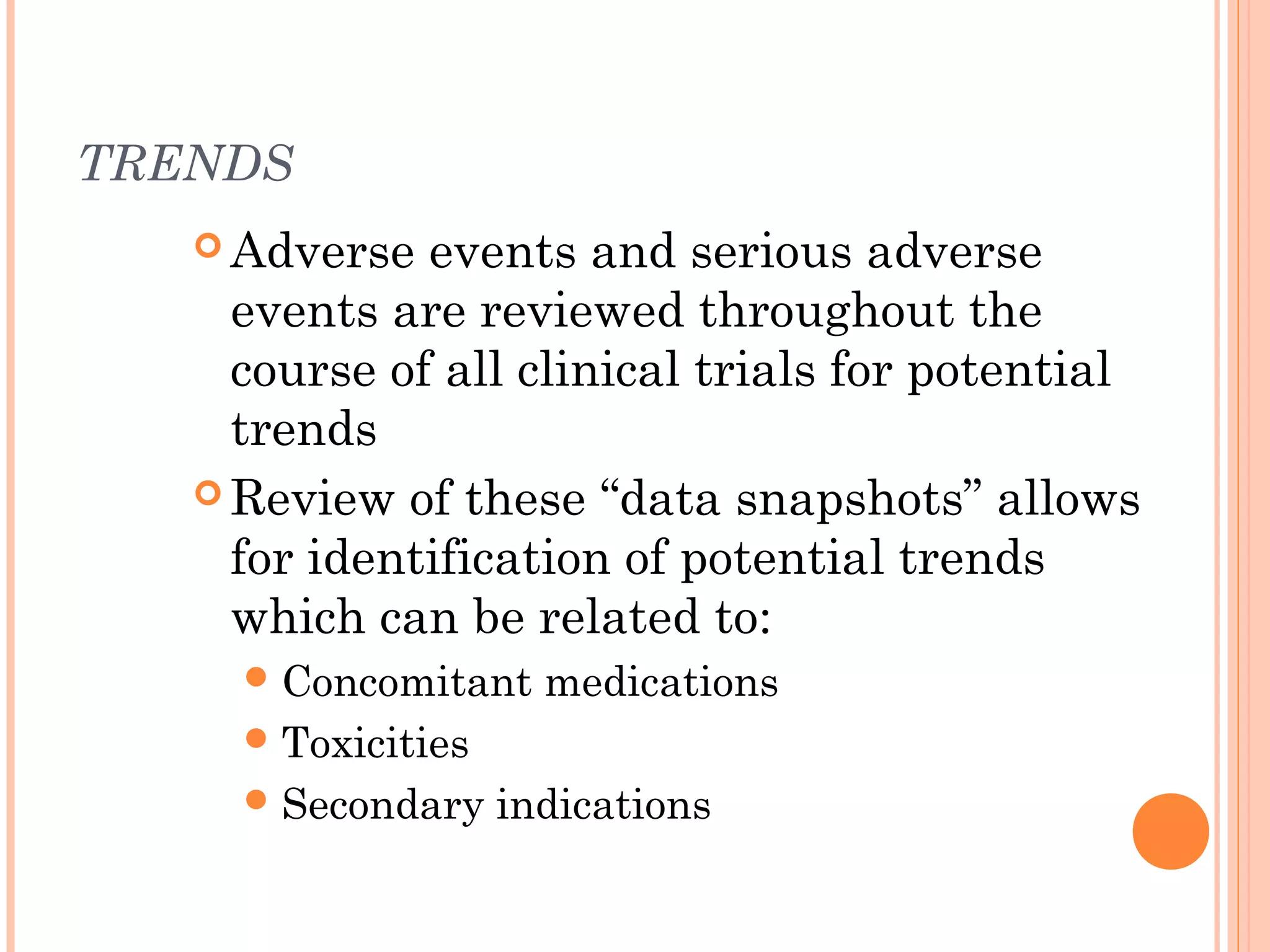 TRENDS

Adverse events and serious adverse events are reviewed throughout the course of all clinical trials for potential trends

Review of these “data snapshots” allows for identification of potential trends which can be related to:

Concomitant medications

Toxicities

Secondary indications